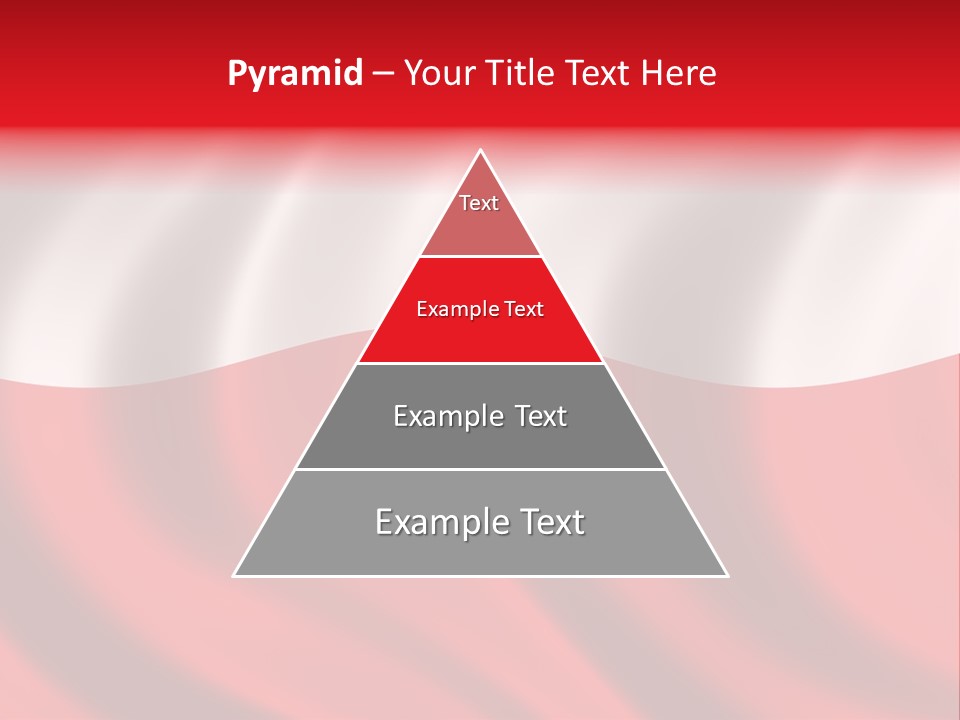 Pyramid – Your Title Text Here

Text

Example Text

Example Text

Example Text